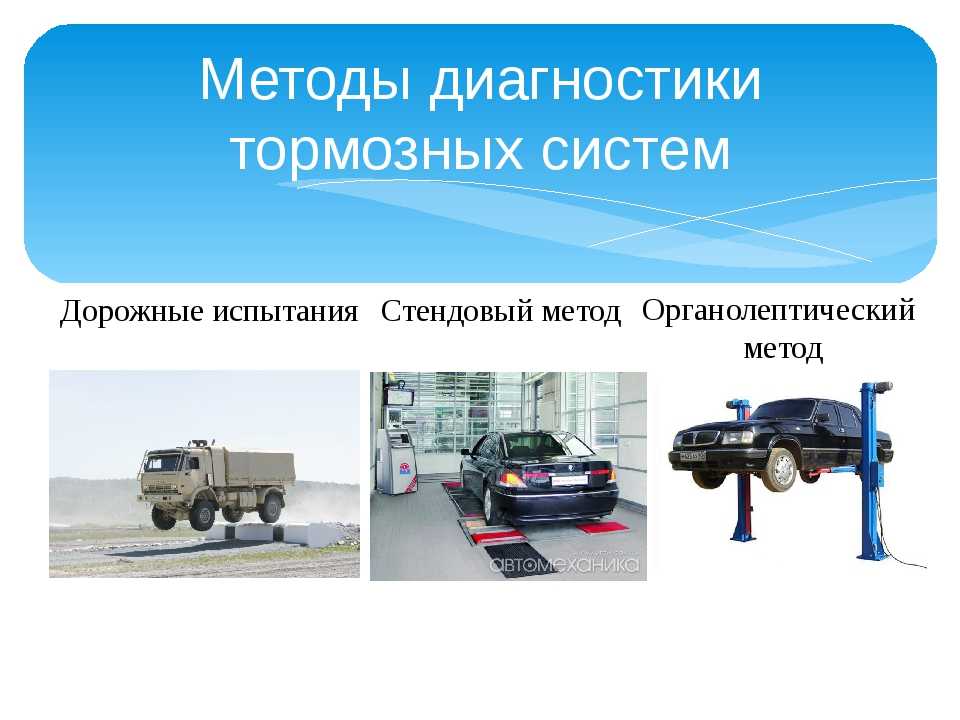 Методы диагностики тормозных систем

Дорожные испытания

Стендовый метод

Органолептический метод

автомеханика